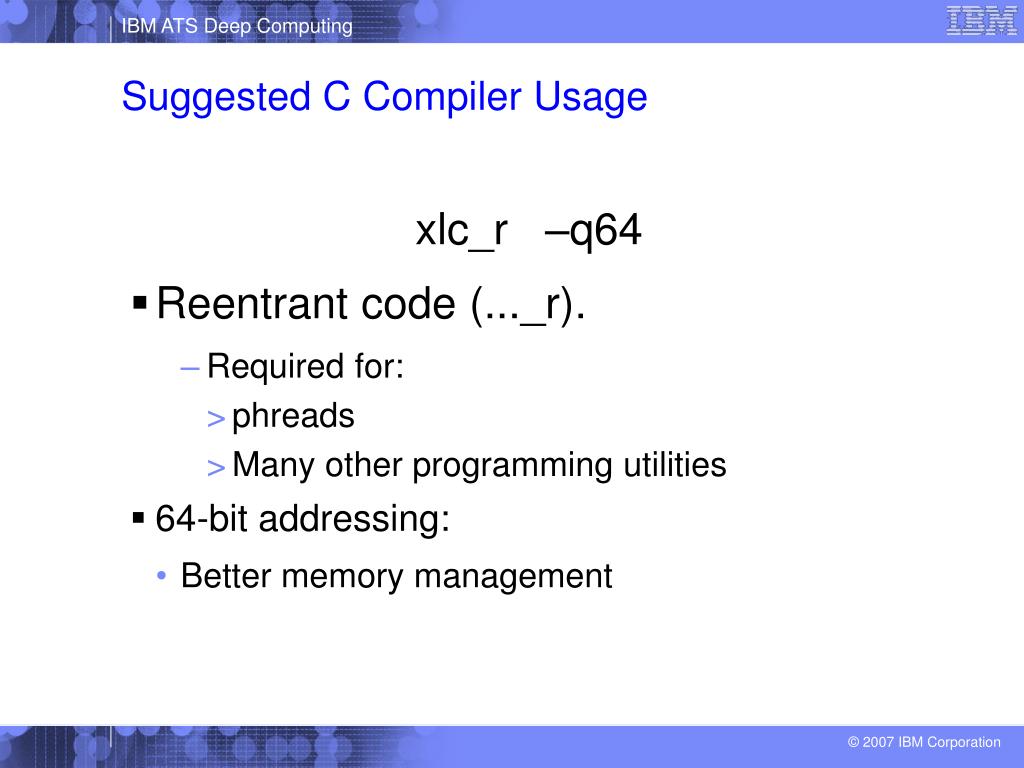 IBM ATS Deep Computing

IBM

Suggested C Compiler Usage

xlc_r –q64

▪ Reentrant code (..._r).

– Required for:

> phreads

> Many other programming utilities

▪ 64-bit addressing:

• Better memory management

© 2007 IBM Corporation